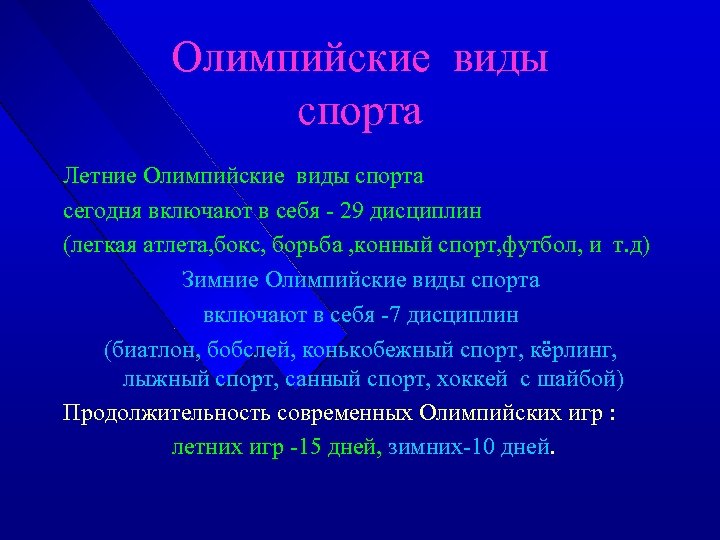 Олимпийские виды спорта

Летние Олимпийские виды спорта сегодня включают в себя - 29 дисциплин (легкая атлета,бокс, борьба ,конный спорт,футбол, и т.д)

Зимние Олимпийские виды спорта включают в себя -7 дисциплин (биатлон, бобслей, конькобежный спорт, кёрлинг, лыжный спорт, санный спорт, хоккей с шайбой)

Продолжительность современных Олимпийских игр :

летних игр -15 дней, зимних-10 дней.